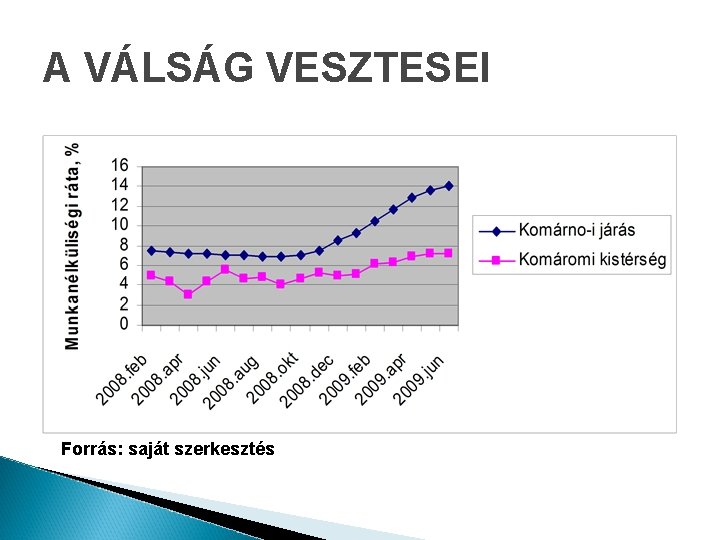 A VÁLSÁG VESZTESEI

Munkanélküliségi ráta, %

16
14
12
10
8
6
4
2
0

2008.feb
2008.apr
2008.jun
2008.aug
2008.okt
2008.dec
2009.feb
2009.apr
2009.jun

Komárno-i járás
Komáromi kistérség

Forrás: saját szerkesztés